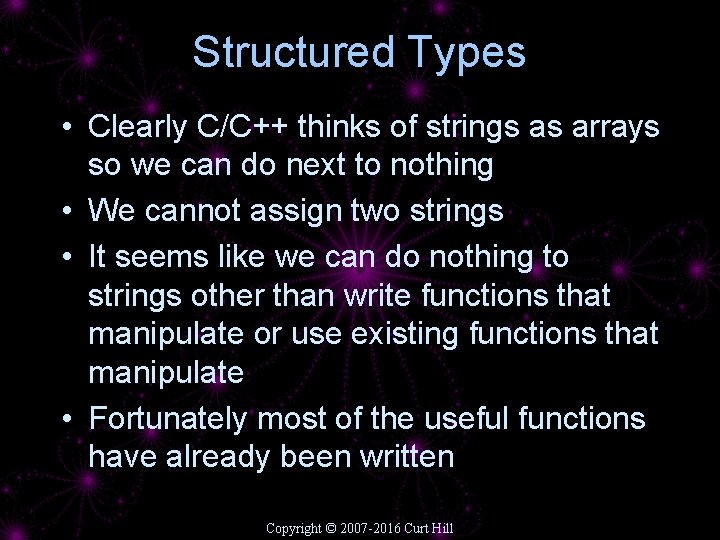 Structured Types

• Clearly C/C++ thinks of strings as arrays so we can do next to nothing

• We cannot assign two strings

• It seems like we can do nothing to strings other than write functions that manipulate or use existing functions that manipulate

• Fortunately most of the useful functions have already been written

Copyright © 2007-2016 Curt Hill